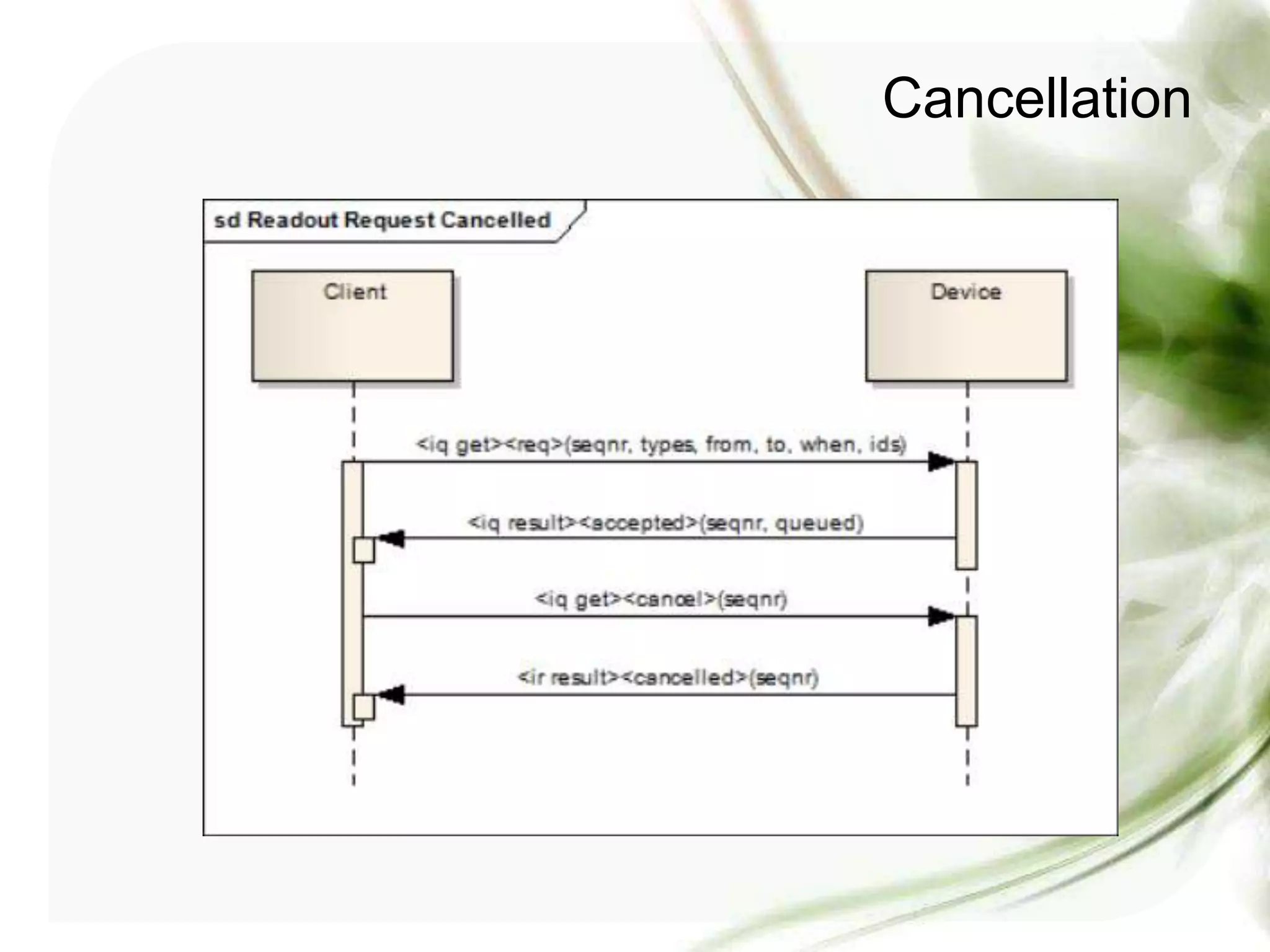 Cancellation

sd Readout Request Cancelled

Client

Device

<iq get><req>(seqnr, types, from, to, when, ids)

<iq result><accepted>(seqnr, queued)

<iq get><cancel>(seqnr)

<ir result><cancelled>(seqnr)